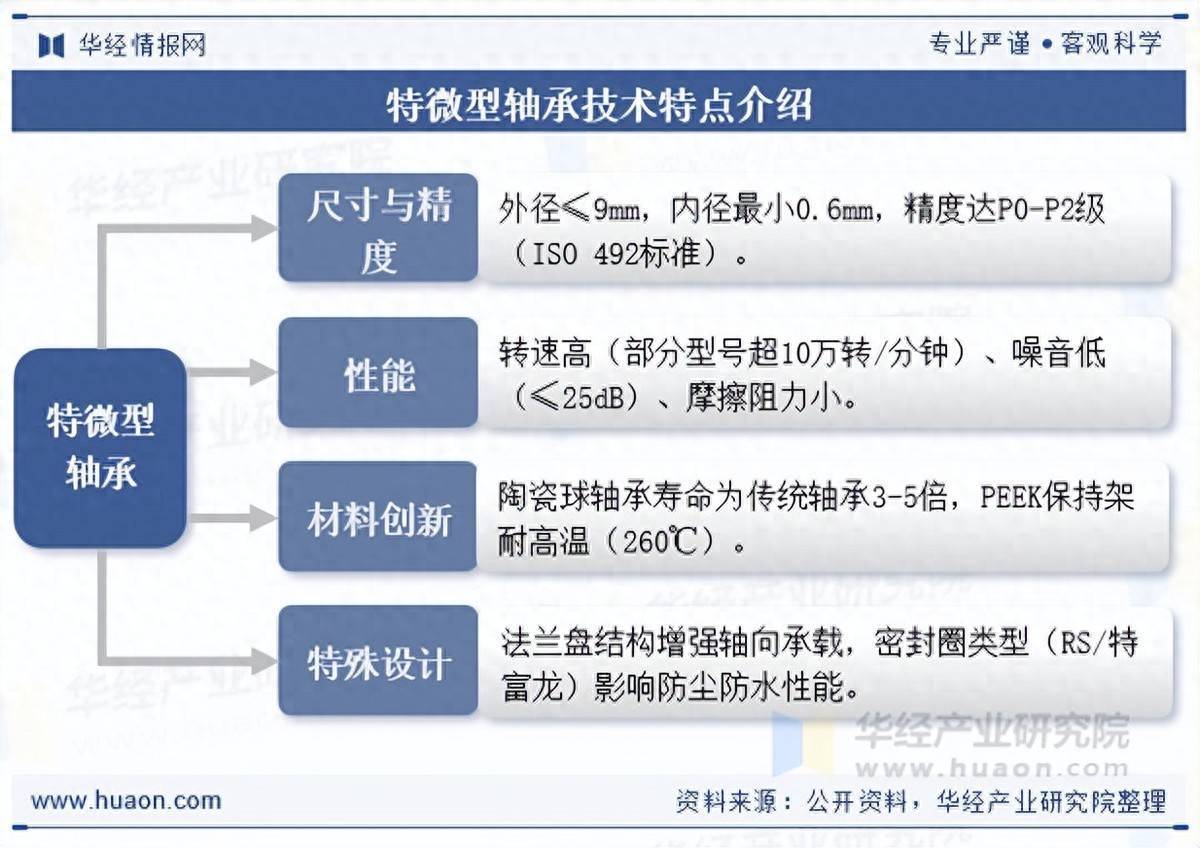 华经情报网

专业严谨 • 客观科学

特微型轴承技术特点介绍

特微型轴承

尺寸与精度

外径≤9mm，内径最小0.6mm，精度达P0-P2级（ISO 492标准）。

性能

转速高（部分型号超10万转/分钟）、噪音低（≤25dB）、摩擦阻力小。

材料创新

陶瓷球轴承寿命为传统轴承3-5倍，PEEK保持架耐高温（260℃）。

特殊设计

法兰盘结构增强轴向承载，密封圈类型（RS/特富龙）影响防尘防水性能。

华经产业研究院
www.huaon.com

www.huaon.com

资料来源：公开资料，华经产业研究院整理